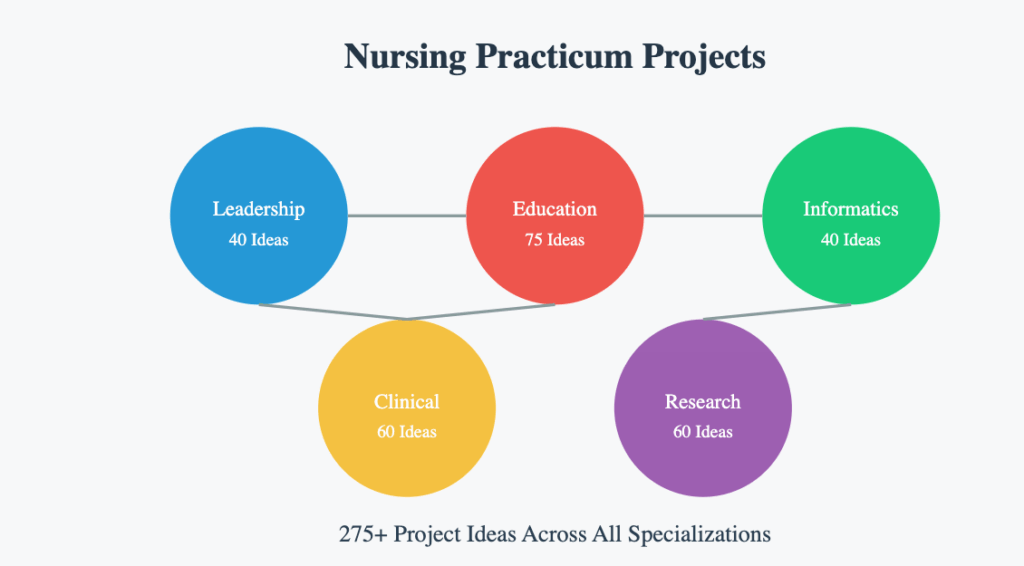 Nursing Practicum Projects

Leadership
40 Ideas

Education
75 Ideas

Informatics
40 Ideas

Clinical
60 Ideas

Research
60 Ideas

275+ Project Ideas Across All Specializations